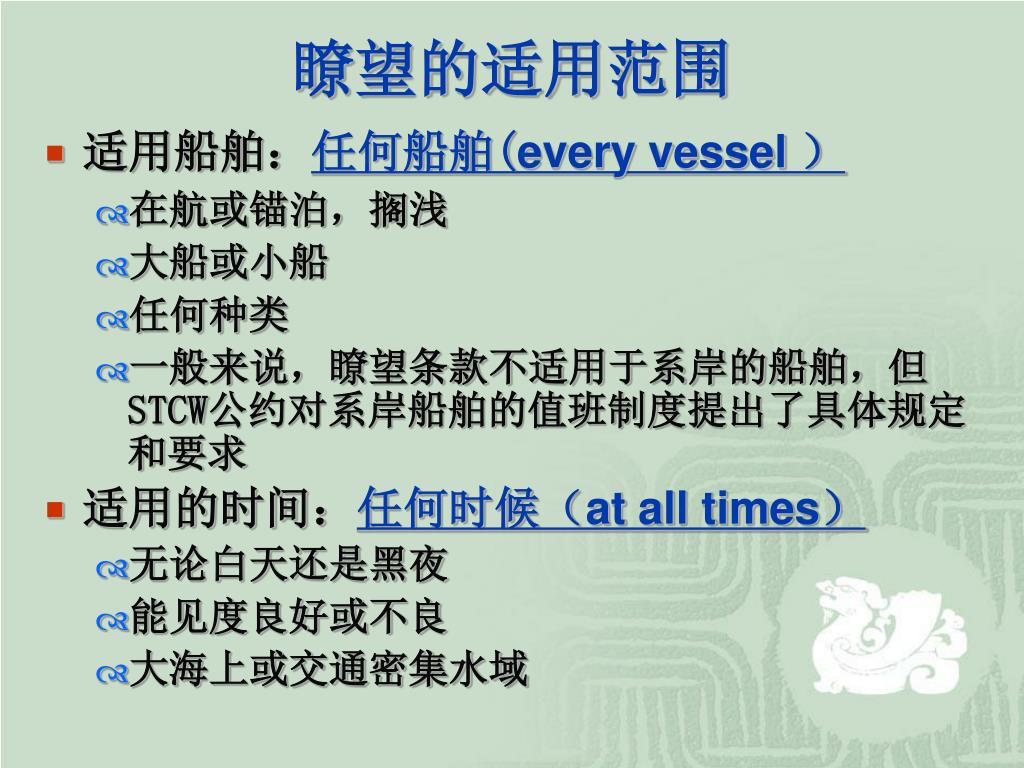 瞭望的适用范围

适用船舶：任何船舶(every vessel ）

在航或锚泊，搁浅

大船或小船

任何种类

一般来说，瞭望条款不适用于系岸的船舶，但STCW公约对系岸船舶的值班制度提出了具体规定和要求

适用的时间：任何时候（at all times）

无论白天还是黑夜

能见度良好或不良

大海上或交通密集水域